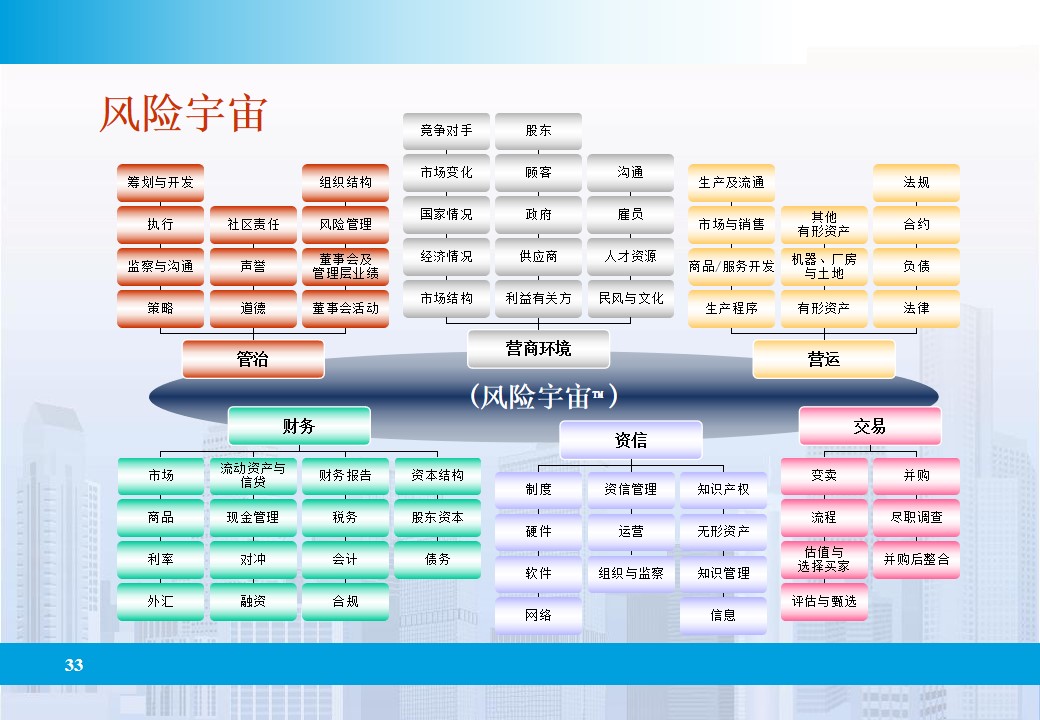 风险宇宙

筹划与开发
执行
监察与沟通
策略

社区责任
声誉
道德

组织结构
风险管理
董事会及管理层业绩
董事会活动

管治

竞争对手
市场变化
国家情况
经济情况
市场结构

股东
顾客
政府
供应商
利益有关方

沟通
雇员
人才资源
民风与文化

营商环境

生产及流通
市场与销售
商品/服务开发
生产程序

其他有形资产
机器、厂房与土地
有形资产

法规
合约
负债
法律

营运

（风险宇宙™）

财务

市场
商品
利率
外汇

流动资产与信贷
现金管理
对冲
融资

财务报告
税务
会计
合规

资本结构
股东资本
债务

资信

制度
硬件
软件
网络

资信管理
运营
组织与监察

知识产权
无形资产
知识管理
信息

交易

变卖
流程
估值与选择买家
评估与甄选

并购
尽职调查
并购后整合

33